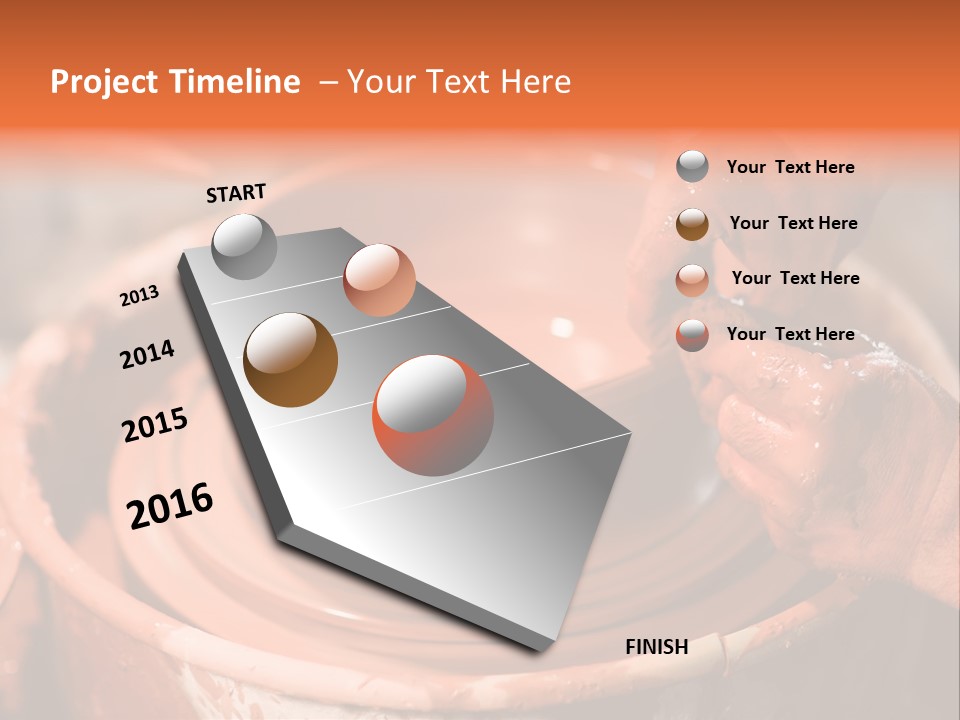 Project Timeline – Your Text Here

START

2013

2014

2015

2016

FINISH

Your Text Here

Your Text Here

Your Text Here

Your Text Here